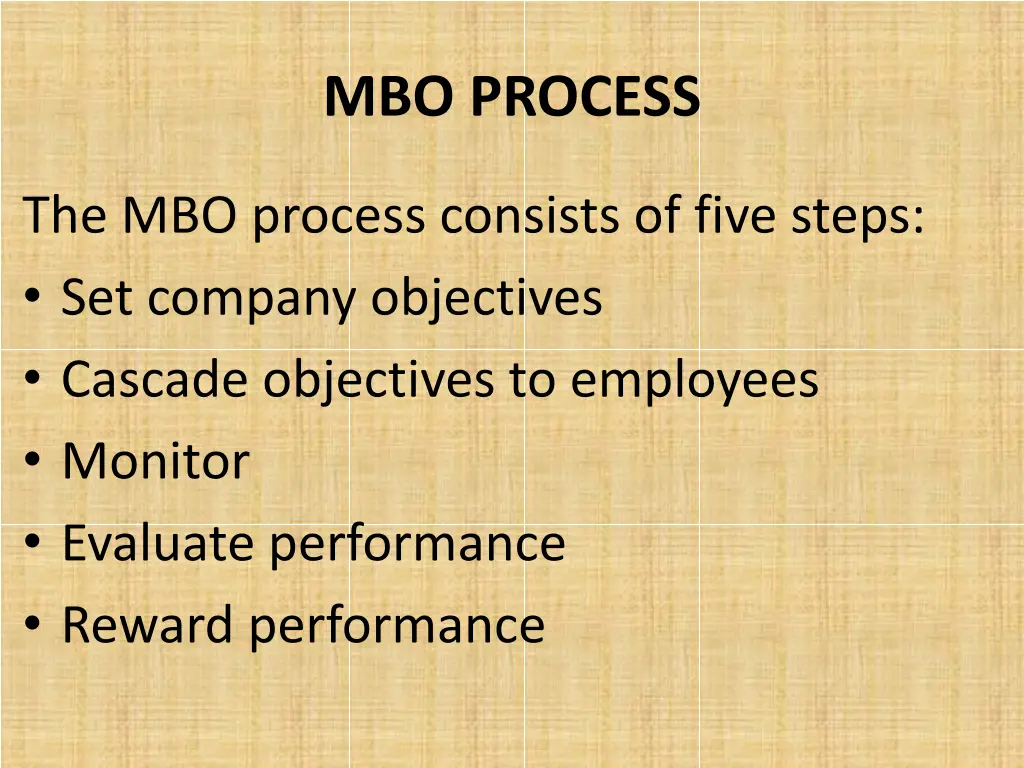 MBO PROCESS

The MBO process consists of five steps:
• Set company objectives
• Cascade objectives to employees
• Monitor
• Evaluate performance
• Reward performance